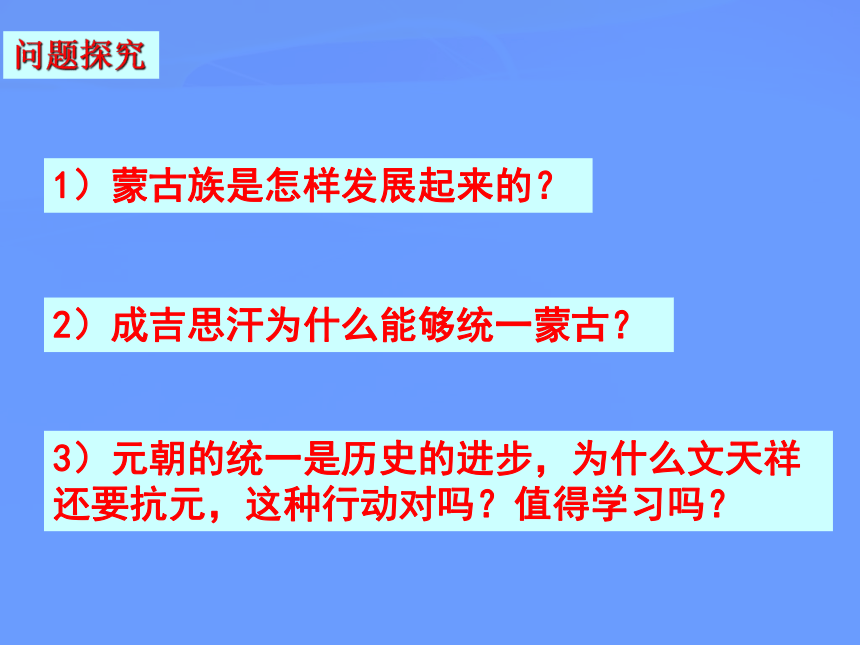 问题探究

1）蒙古族是怎样发展起来的？

2）成吉思汗为什么能够统一蒙古？

3）元朝的统一是历史的进步，为什么文天祥还要抗元，这种行动对吗？值得学习吗？